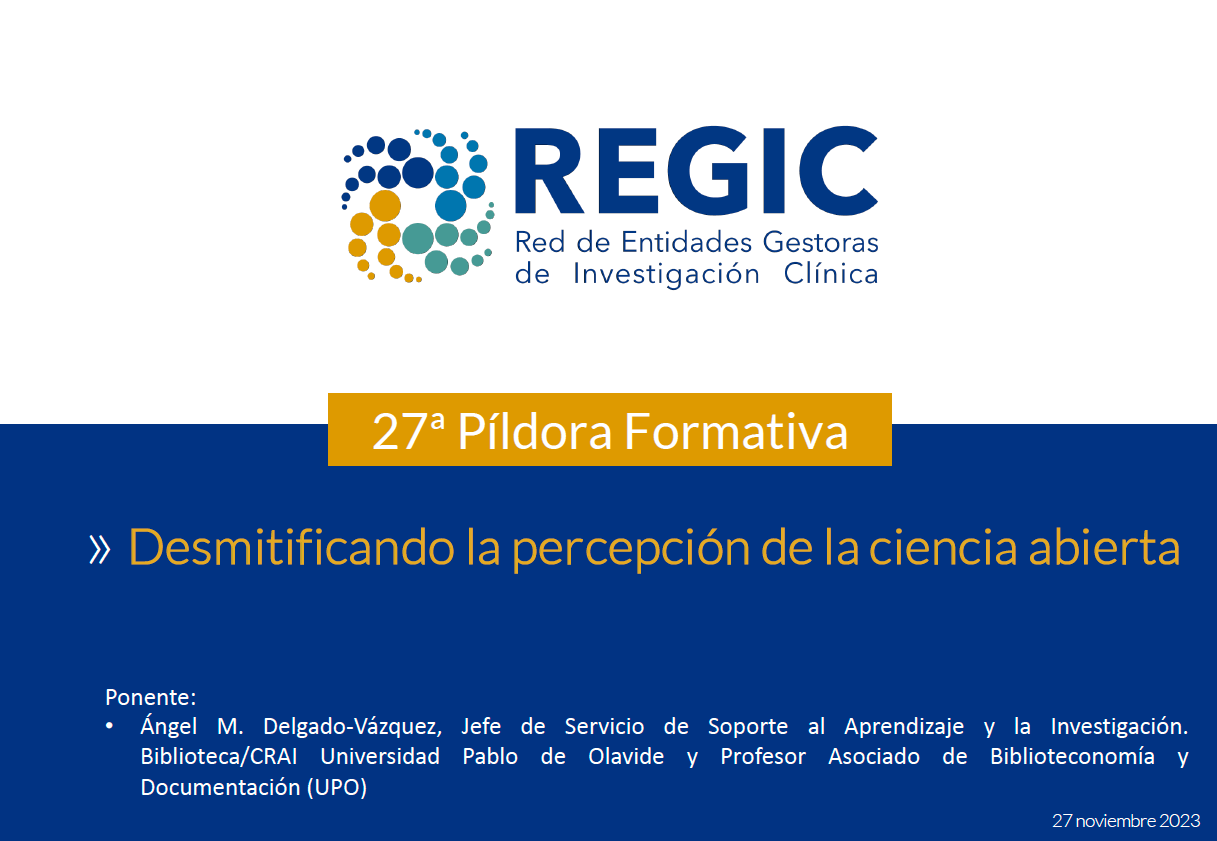 REGIC
Red de Entidades Gestoras de Investigación Clínica

27ª Píldora Formativa

» Desmitificando la percepción de la ciencia abierta

Ponente:
• Ángel M. Delgado-Vázquez, Jefe de Servicio de Soporte al Aprendizaje y la Investigación. Biblioteca/CRAI Universidad Pablo de Olavide y Profesor Asociado de Biblioteconomía y Documentación (UPO)

27 noviembre 2023